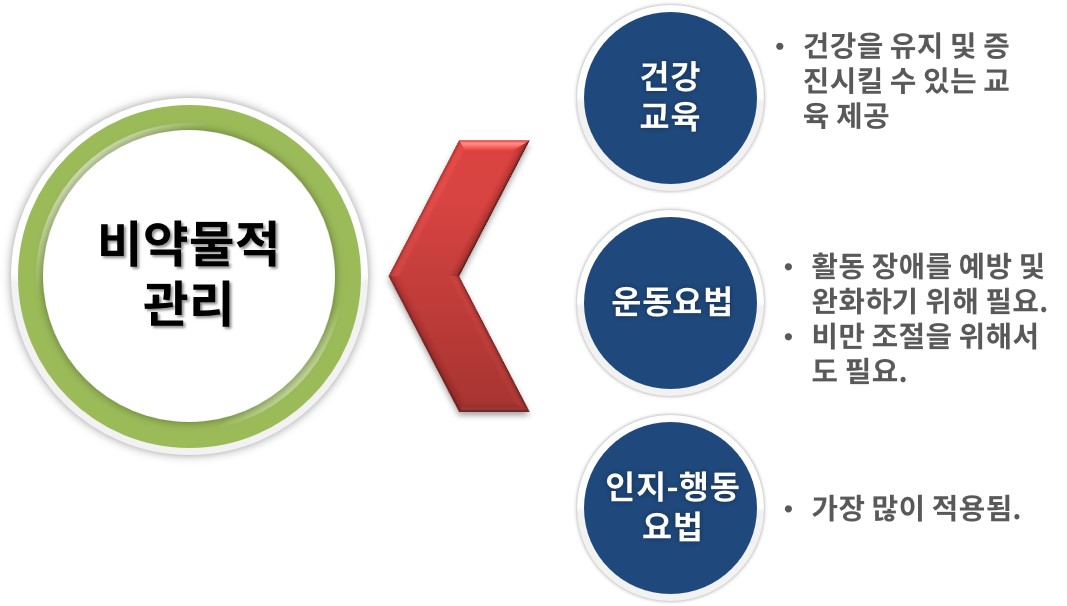 비약물적 관리

건강 교육

• 건강을 유지 및 증진시킬 수 있는 교육 제공

운동요법

• 활동 장애를 예방 및 완화하기 위해 필요.
• 비만 조절을 위해서도 필요.

인지-행동 요법

• 가장 많이 적용됨.